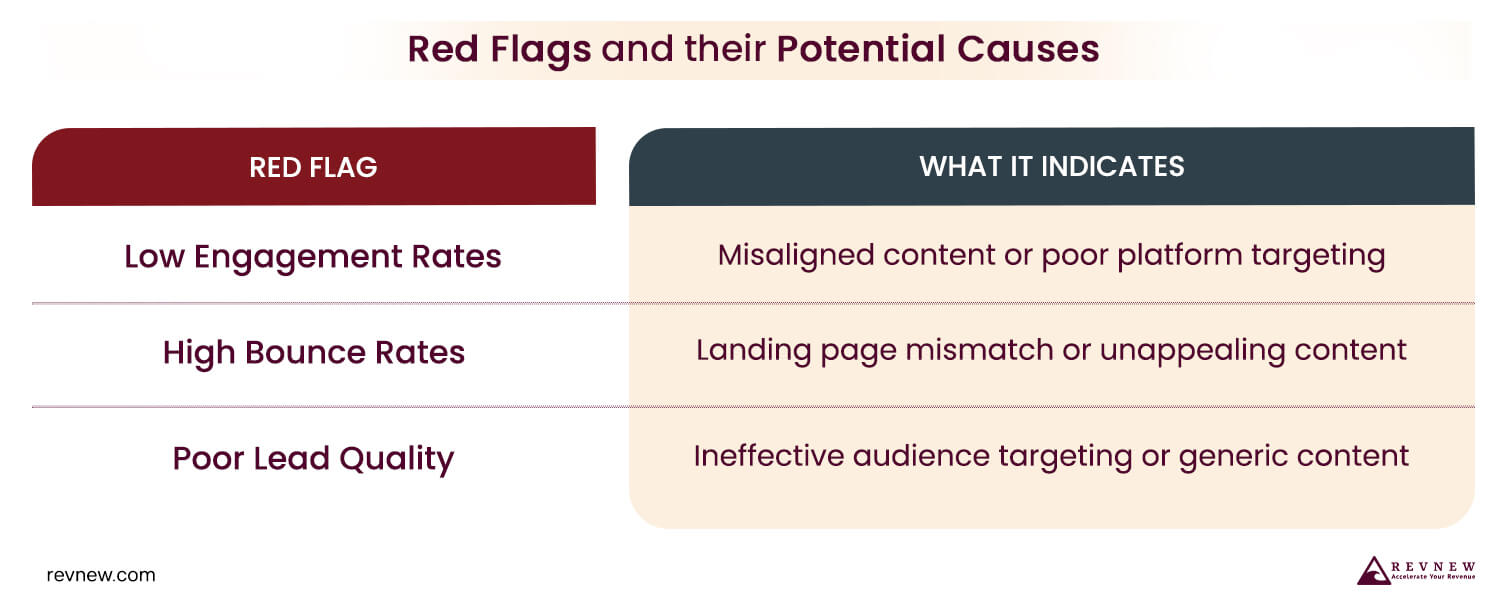 Red Flags and their Potential Causes

| RED FLAG | WHAT IT INDICATES |
|---|---|
| Low Engagement Rates | Misaligned content or poor platform targeting |
| High Bounce Rates | Landing page mismatch or unappealing content |
| Poor Lead Quality | Ineffective audience targeting or generic content |

revnew.com

REVNEW
Accelerate Your Revenue